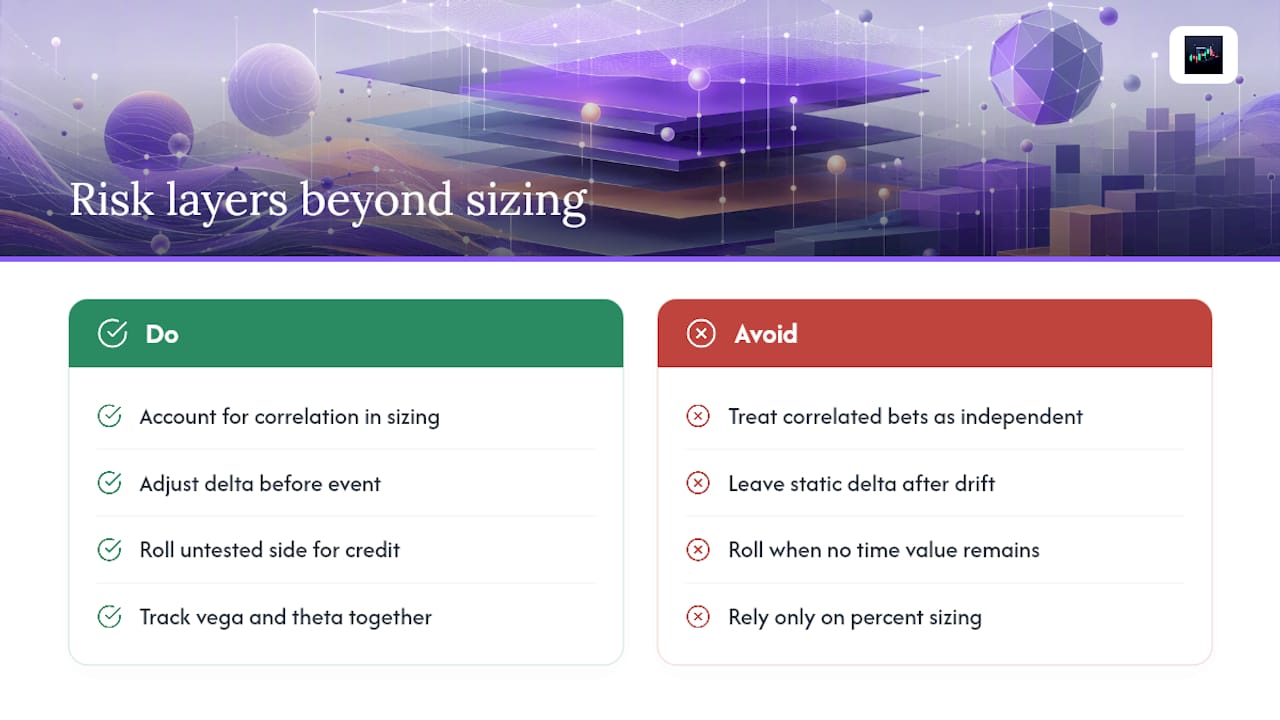 Risk layers beyond sizing

Do

Account for correlation in sizing

Adjust delta before event

Roll untested side for credit

Track vega and theta together

Avoid

Treat correlated bets as independent

Leave static delta after drift

Roll when no time value remains

Rely only on percent sizing